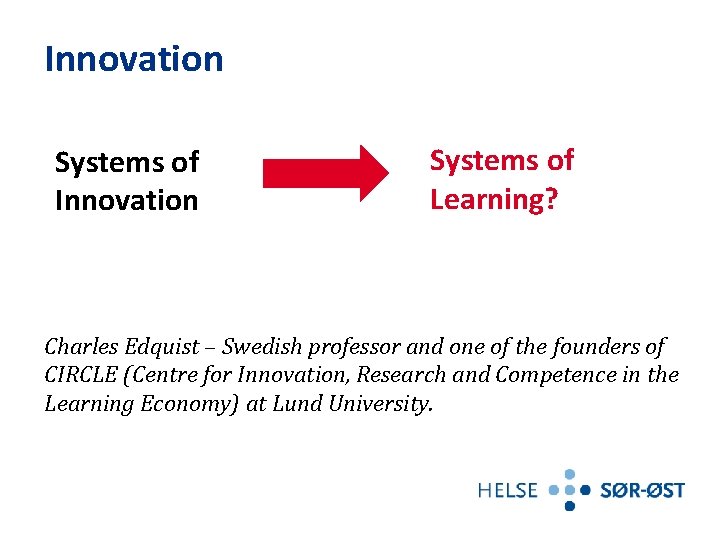 Innovation

Systems of Innovation

Systems of Learning?

Charles Edquist – Swedish professor and one of the founders of CIRCLE (Centre for Innovation, Research and Competence in the Learning Economy) at Lund University.

HELSE SØR-ØST